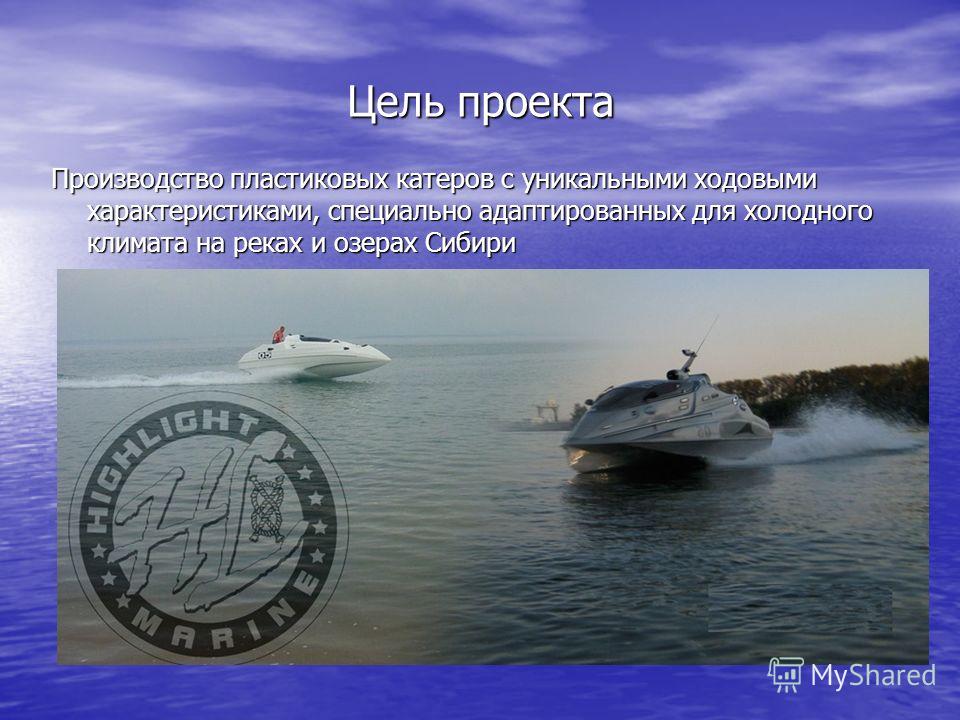 Цель проекта

Производство пластиковых катеров с уникальными ходовыми характеристиками, специально адаптированных для холодного климата на реках и озерах Сибири

HIGHLIGHT
HL
MARINE

MyShared